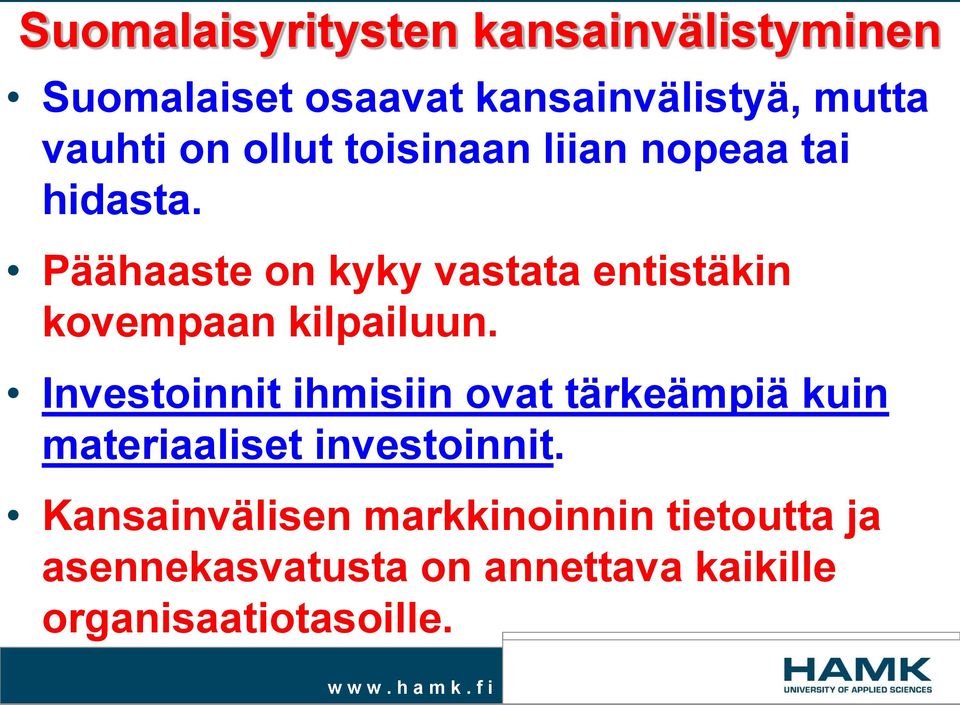 Suomalaisyritysten kansainvälistyminen

• Suomalaiset osaavat kansainvälistyä, mutta vauhti on ollut toisinaan liian nopeaa tai hidasta.

• Päähaaste on kyky vastata entistäkin kovempaan kilpailuun.

• Investoinnit ihmisiin ovat tärkeämpiä kuin materiaaliset investoinnit.

• Kansainvälisen markkinoinnin tietoutta ja asennekasvatusta on annettava kaikille organisaatiotasoille.

www.hamk.fi

HAMK
UNIVERSITY OF APPLIED SCIENCES